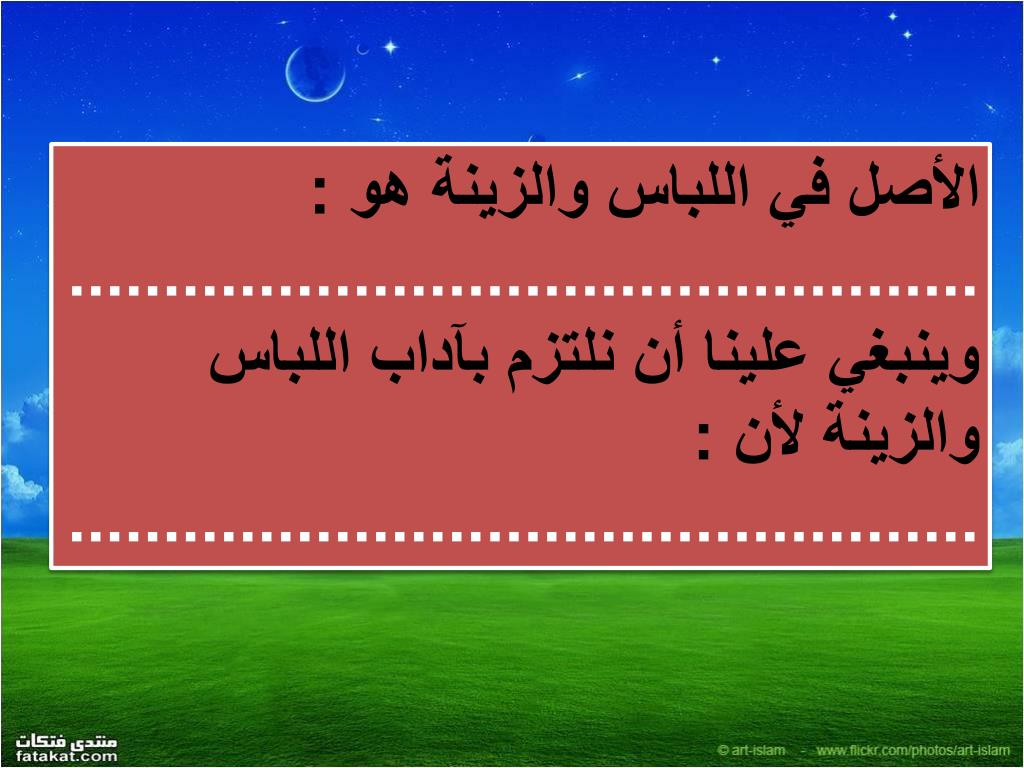 الأصل في اللباس والزينة هو :

................................................

وينبغي علينا أن نلتزم بآداب اللباس والزينة لأن :

................................................

منتدى فتكات
fatakat.com

© art-islam - www.flickr.com/photos/art-islam